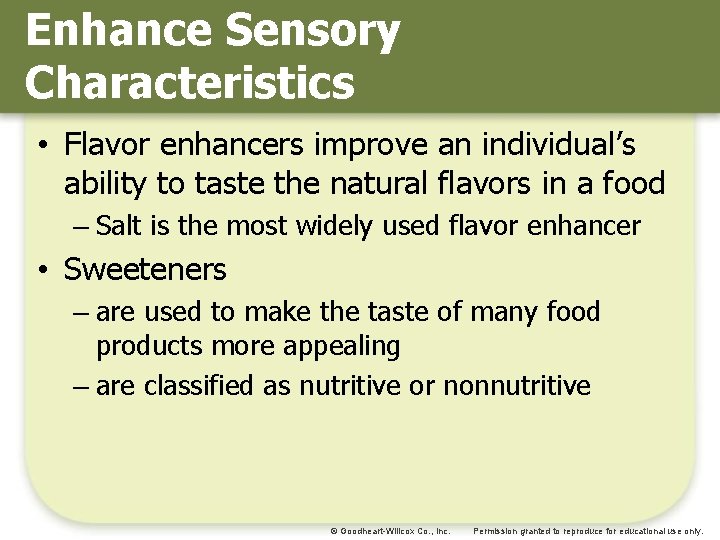 Enhance Sensory Characteristics

• Flavor enhancers improve an individual's ability to taste the natural flavors in a food
– Salt is the most widely used flavor enhancer
• Sweeteners
– are used to make the taste of many food products more appealing
– are classified as nutritive or nonnutritive

© Goodheart-Willcox Co., Inc. Permission granted to reproduce for educational use only.